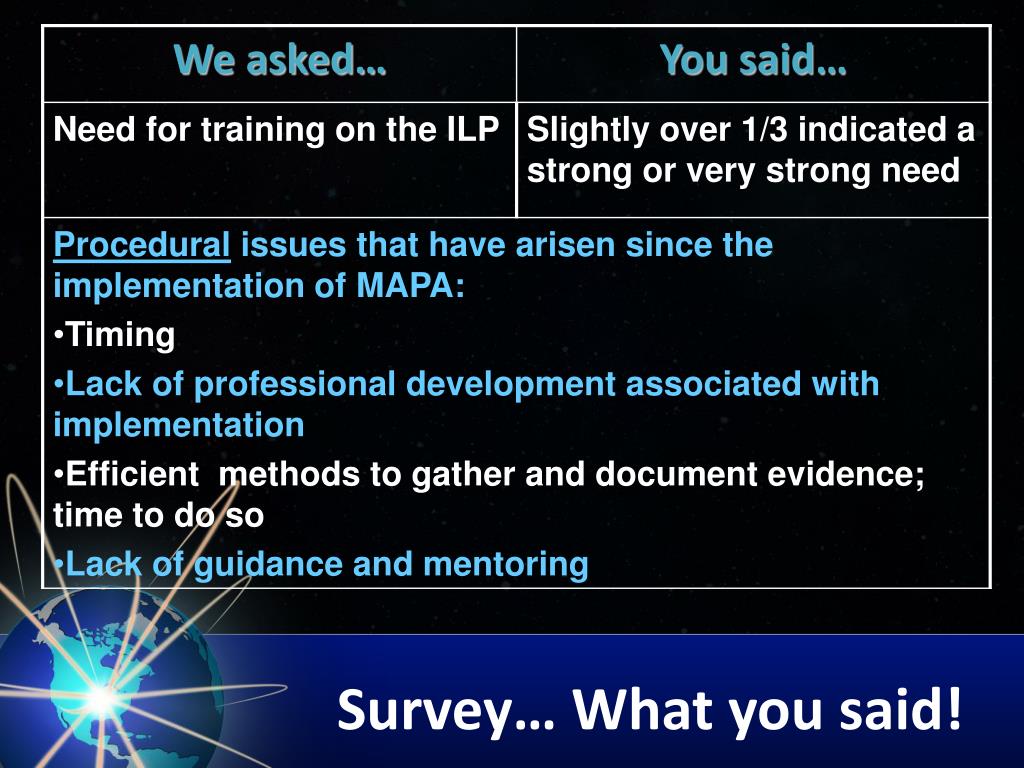 | We asked… | You said… |
|---|---|
| Need for training on the ILP | Slightly over 1/3 indicated a strong or very strong need |

Procedural issues that have arisen since the implementation of MAPA:

•Timing

•Lack of professional development associated with implementation

•Efficient methods to gather and document evidence; time to do so

•Lack of guidance and mentoring

Survey… What you said!